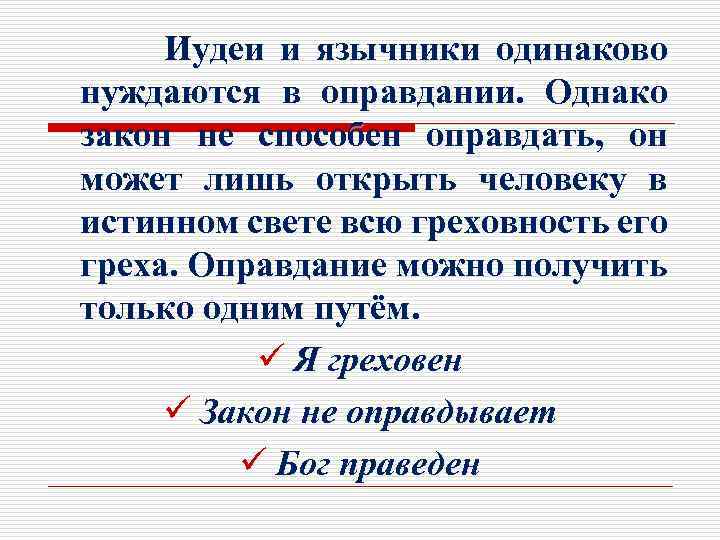 Иудеи и язычники одинаково нуждаются в оправдании. Однако закон не способен оправдать, он может лишь открыть человеку в истинном свете всю греховность его греха. Оправдание можно получить только одним путём.

✓ Я греховен

✓ Закон не оправдывает

✓ Бог праведен